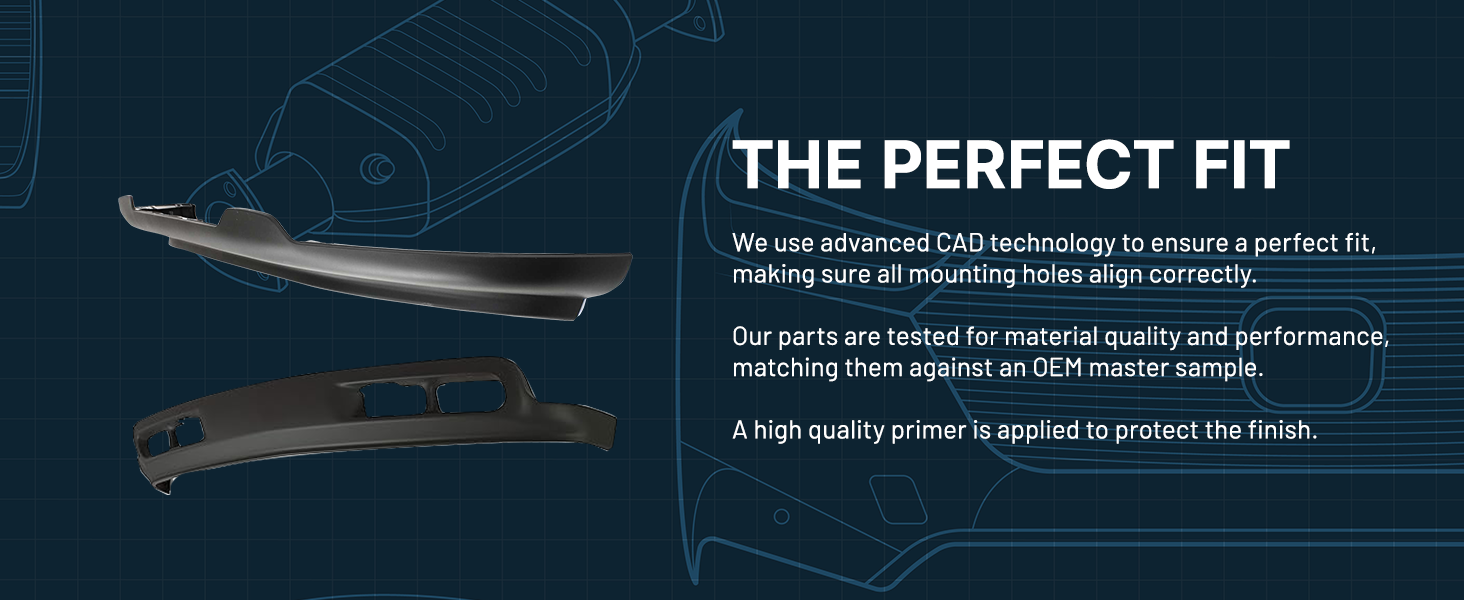 THE PERFECT FIT

We use advanced CAD technology to ensure a perfect fit, making sure all mounting holes align correctly.

Our parts are tested for material quality and performance, matching them against an OEM master sample.

A high quality primer is applied to protect the finish.